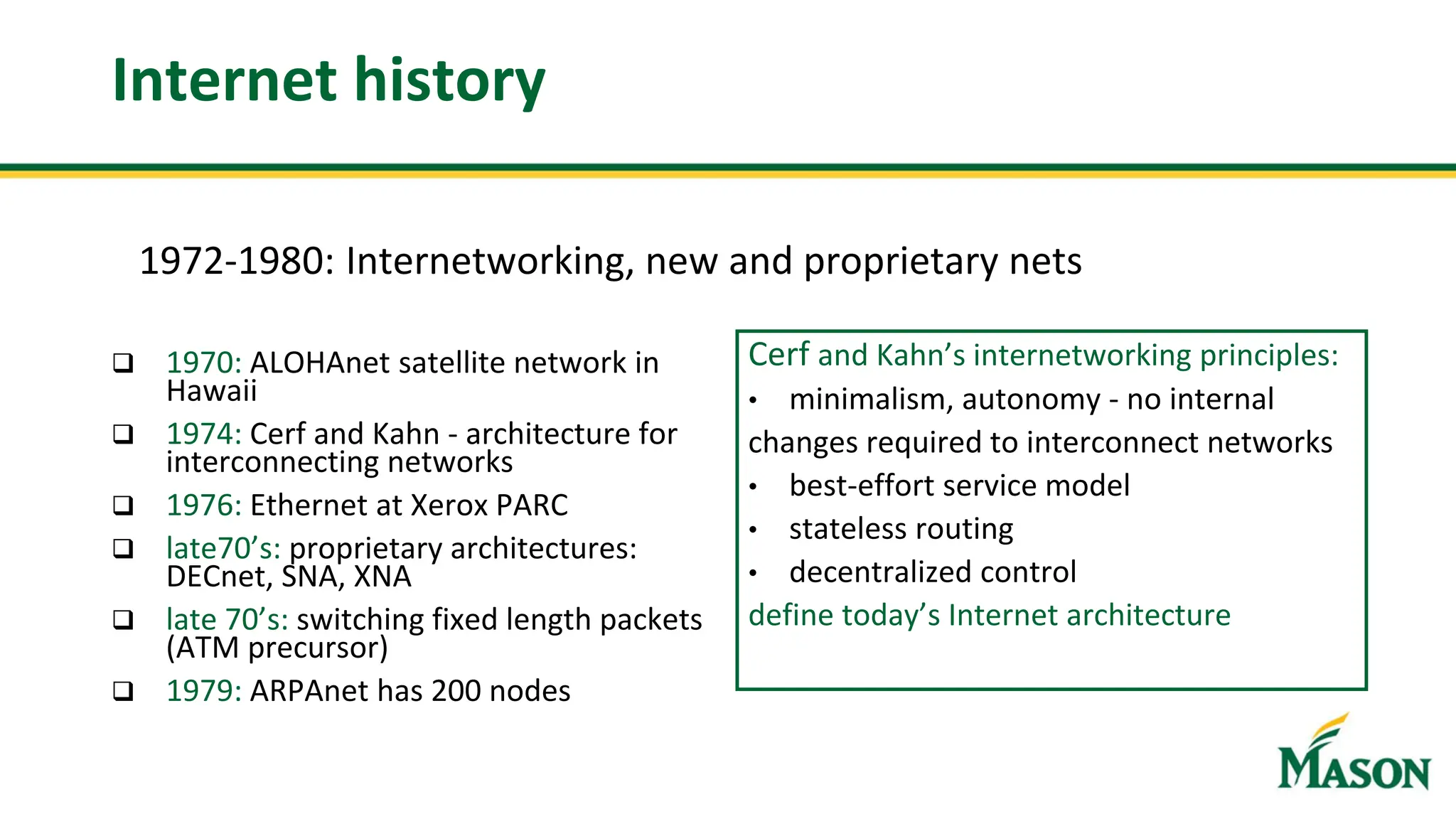 Internet history

1972-1980: Internetworking, new and proprietary nets

❑ 1970: ALOHAnet satellite network in Hawaii
❑ 1974: Cerf and Kahn - architecture for interconnecting networks
❑ 1976: Ethernet at Xerox PARC
❑ late70's: proprietary architectures: DECnet, SNA, XNA
❑ late 70's: switching fixed length packets (ATM precursor)
❑ 1979: ARPAnet has 200 nodes

Cerf and Kahn's internetworking principles:
• minimalism, autonomy - no internal changes required to interconnect networks
• best-effort service model
• stateless routing
• decentralized control
define today's Internet architecture

MASON